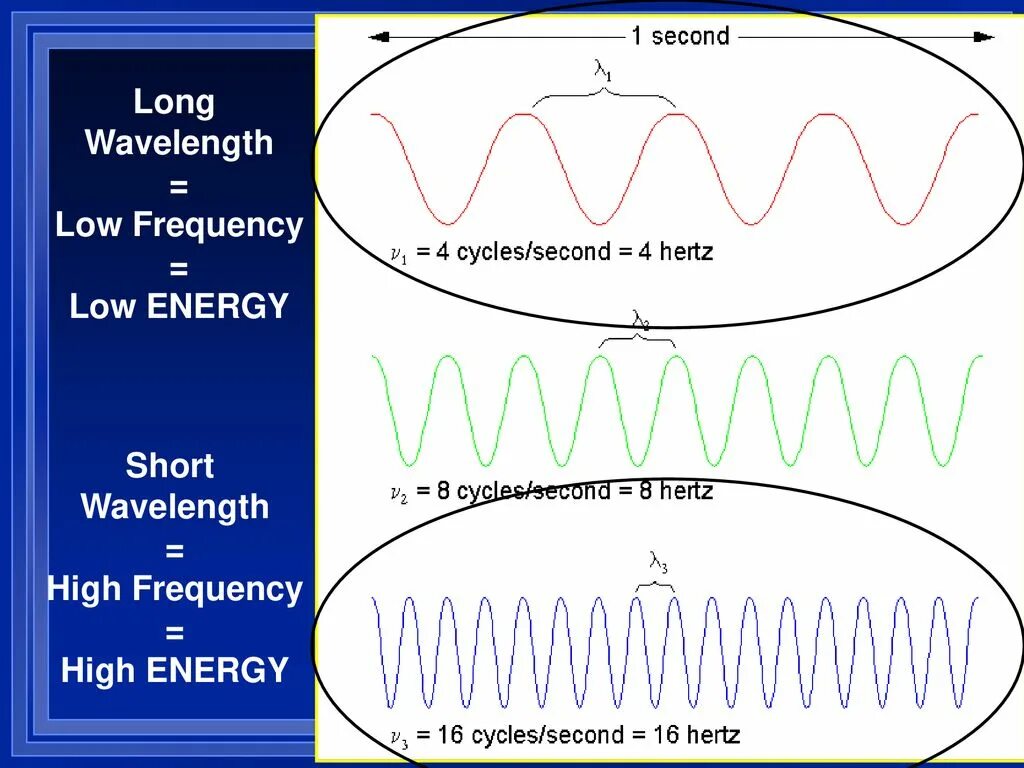 Long Wavelength
=
Low Frequency
=
Low ENERGY

Short Wavelength
=
High Frequency
=
High ENERGY

1 second

$\lambda_1$

$\nu_1$ = 4 cycles/second = 4 hertz

$\lambda_2$

$\nu_2$ = 8 cycles/second = 8 hertz

$\lambda_3$

$\nu_3$ = 16 cycles/second = 16 hertz